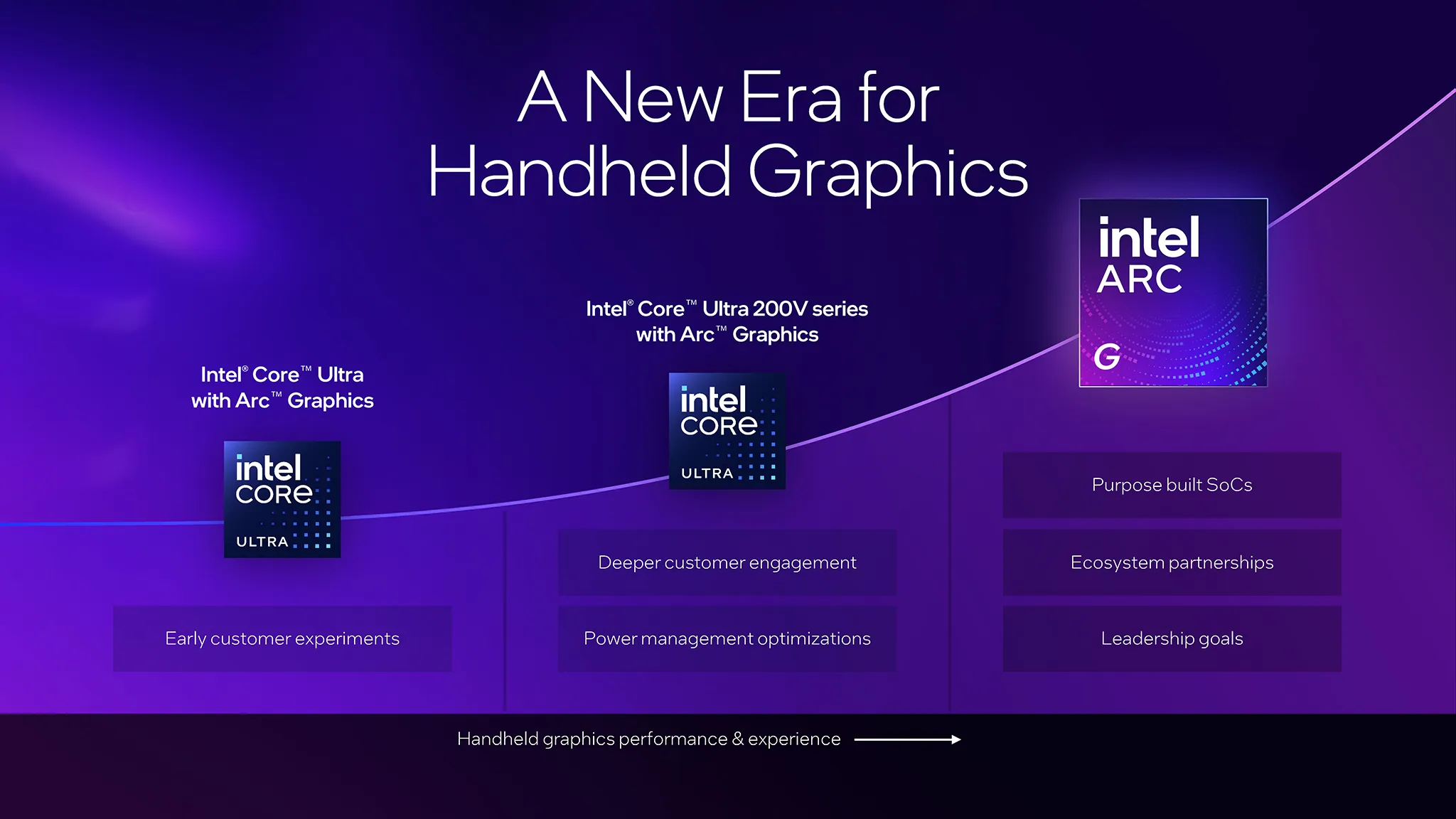 A New Era for Handheld Graphics

Intel® Core™ Ultra with Arc™ Graphics

intel CORE ULTRA

Early customer experiments

Intel® Core™ Ultra 200V series with Arc™ Graphics

intel CORE ULTRA

Deeper customer engagement

Power management optimizations

intel ARC G

Purpose built SoCs

Ecosystem partnerships

Leadership goals

Handheld graphics performance & experience